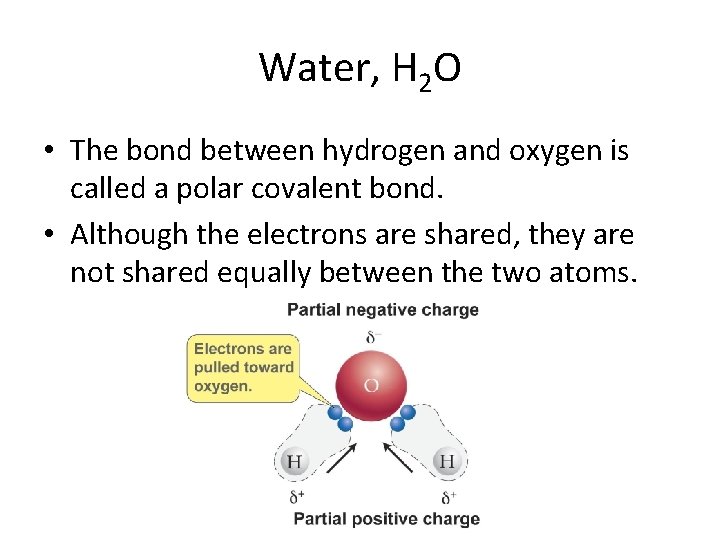 Water, $H_2O$

• The bond between hydrogen and oxygen is called a polar covalent bond.

• Although the electrons are shared, they are not shared equally between the two atoms.

Partial negative charge

$\delta^-$

Electrons are pulled toward oxygen.

O

H

H

$\delta^+$

$\delta^+$

Partial positive charge